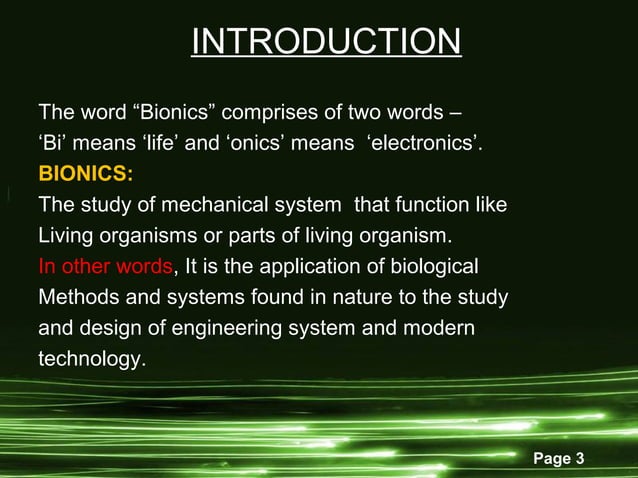 INTRODUCTION

The word “Bionics” comprises of two words – ‘Bi’ means ‘life’ and ‘onics’ means ‘electronics’.

BIONICS:

The study of mechanical system that function like Living organisms or parts of living organism.

In other words, It is the application of biological Methods and systems found in nature to the study and design of engineering system and modern technology.

Page 3